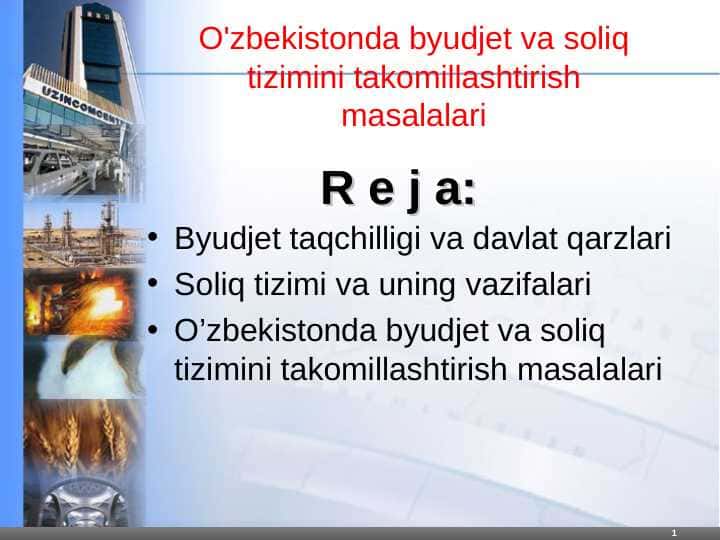 UZINCOMCENTR

O'zbekistonda byudjet va soliq tizimini takomillashtirish masalalari

R e j a:

• Byudjet taqchilligi va davlat qarzlari
• Soliq tizimi va uning vazifalari
• O’zbekistonda byudjet va soliq tizimini takomillashtirish masalalari

1